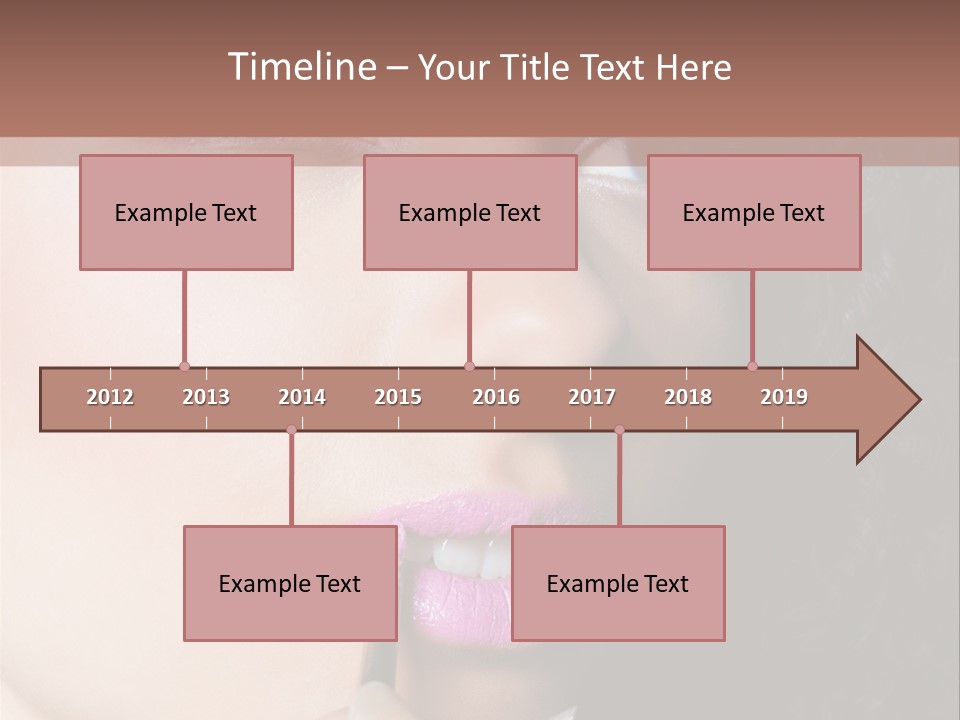 Timeline – Your Title Text Here

Example Text

Example Text

Example Text

2012 2013 2014 2015 2016 2017 2018 2019

Example Text

Example Text